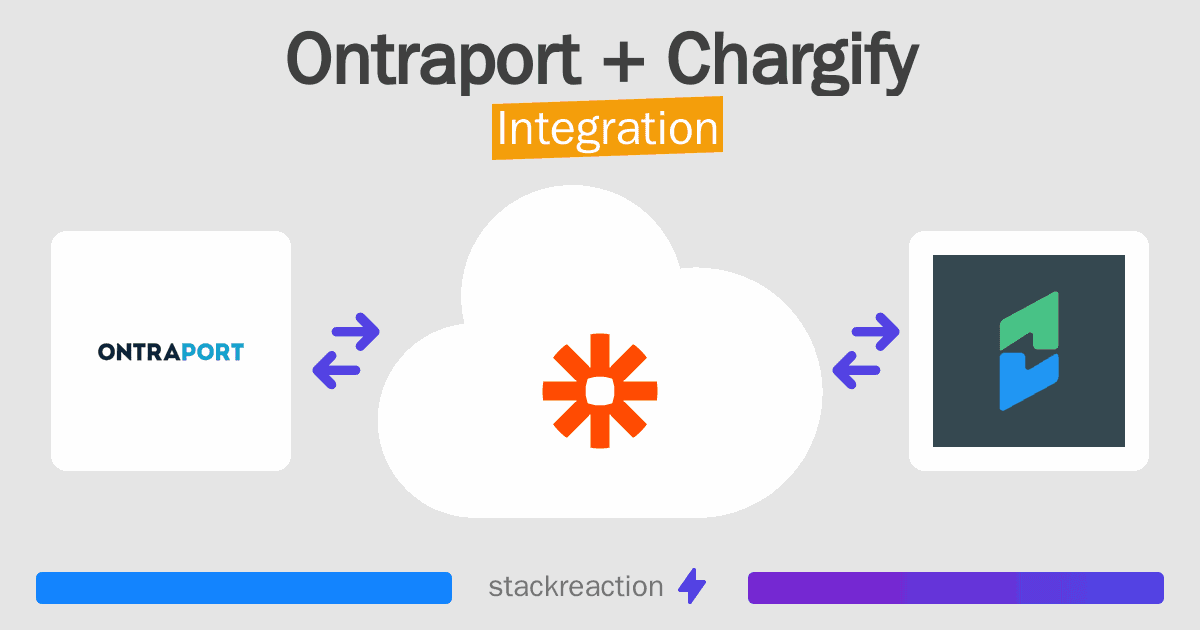 Ontraport + Chargify
Integration

ONTRAPORT

stackreaction